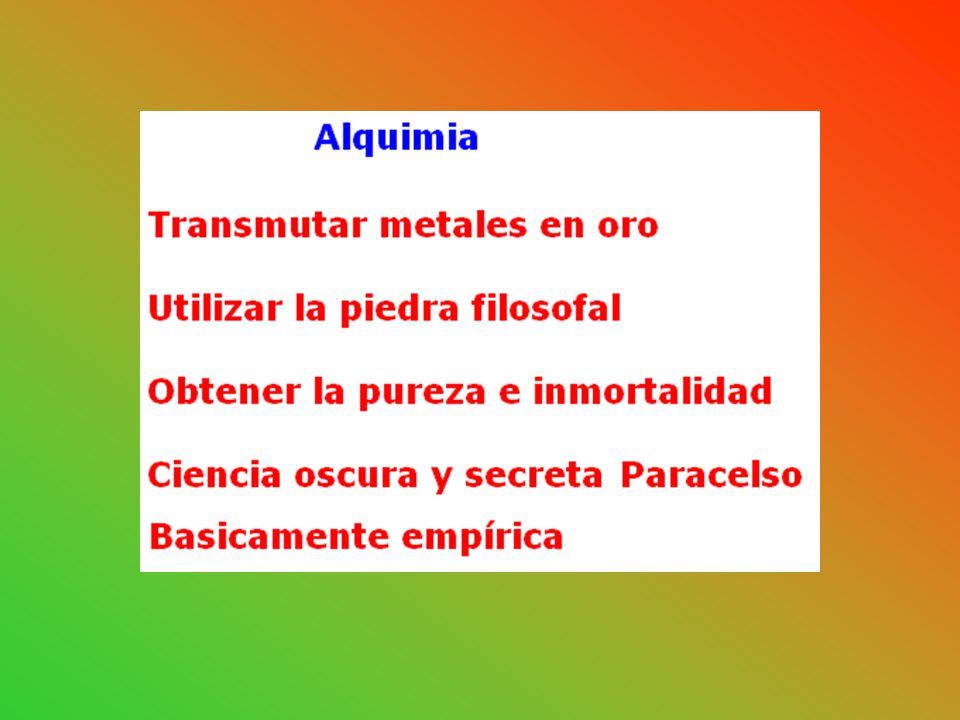 Alquimia

Transmutar metales en oro

Utilizar la piedra filosofal

Obtener la pureza e inmortalidad

Ciencia oscura y secreta Paracelso

Basicamente empírica